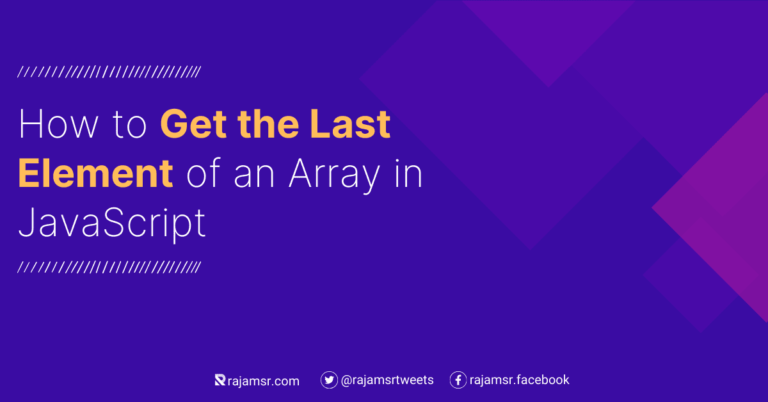 How to Get the Last Element of an Array in JavaScript

rajamsr.com @rajamsrtweets rajamsr.facebook